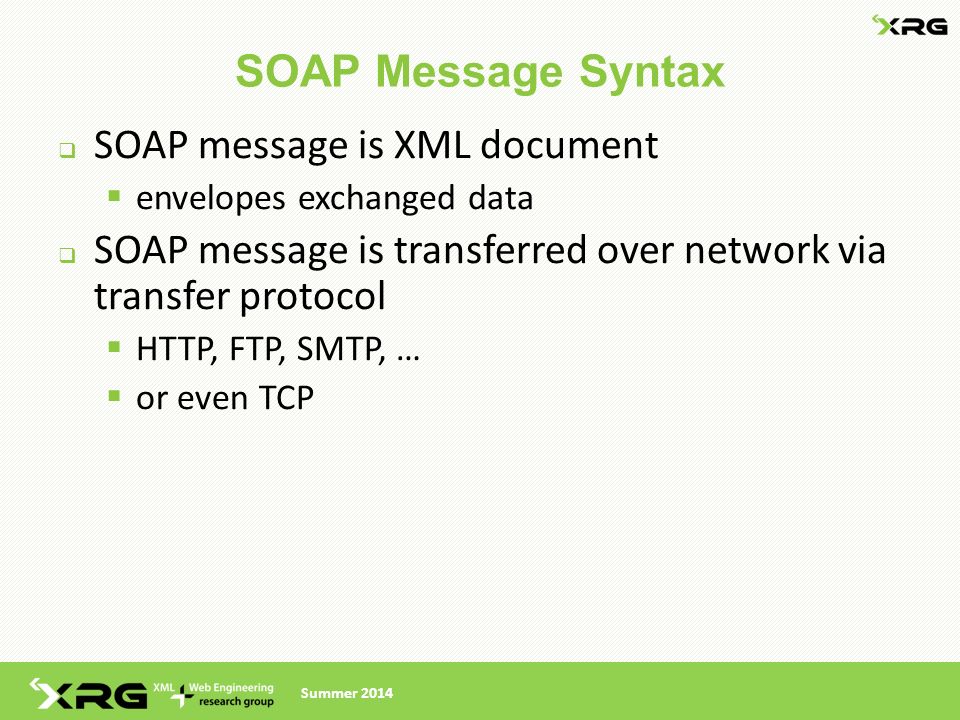 XRG

SOAP Message Syntax

SOAP message is XML document

envelopes exchanged data

SOAP message is transferred over network via transfer protocol

HTTP, FTP, SMTP, …

or even TCP

XRG XML + Web Engineering research group Summer 2014